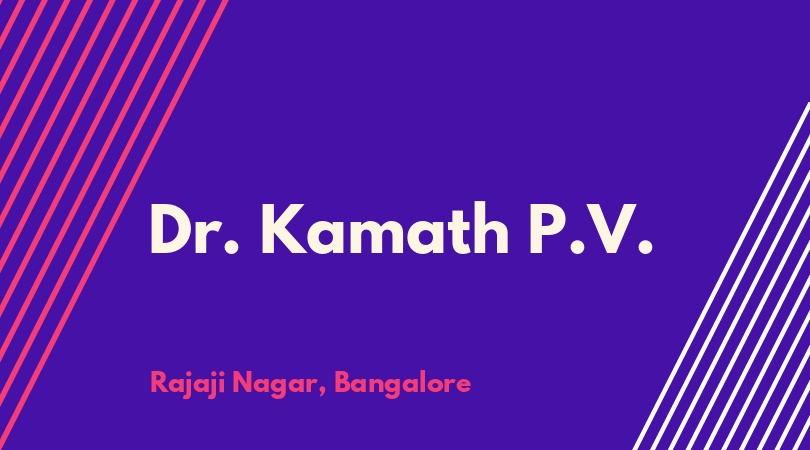 Dr. Kamath P.V.

Rajaji Nagar, Bangalore